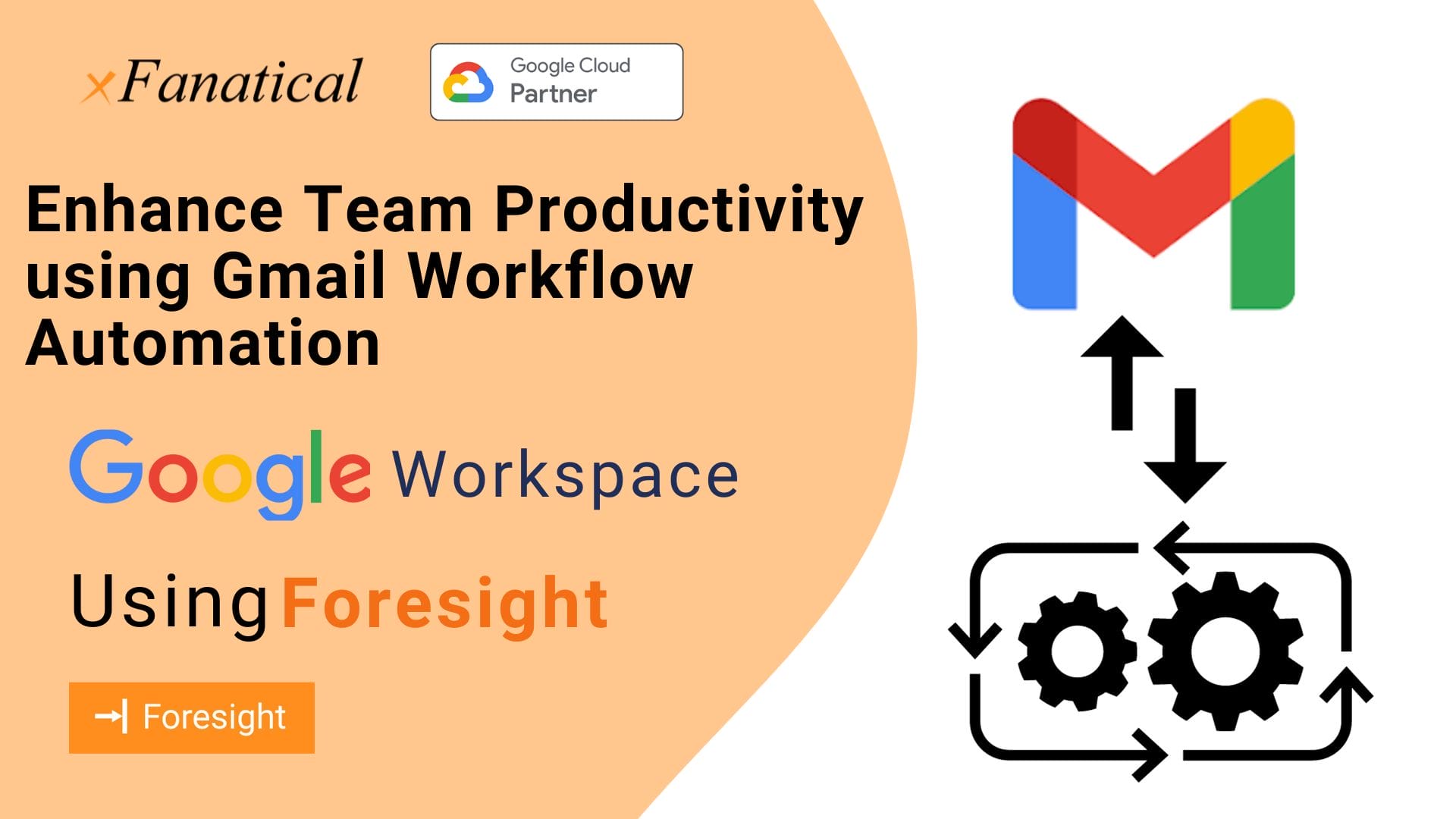 xFanatical

Google Cloud
Partner

Enhance Team Productivity using Gmail Workflow Automation

Google Workspace

Using Foresight

Foresight